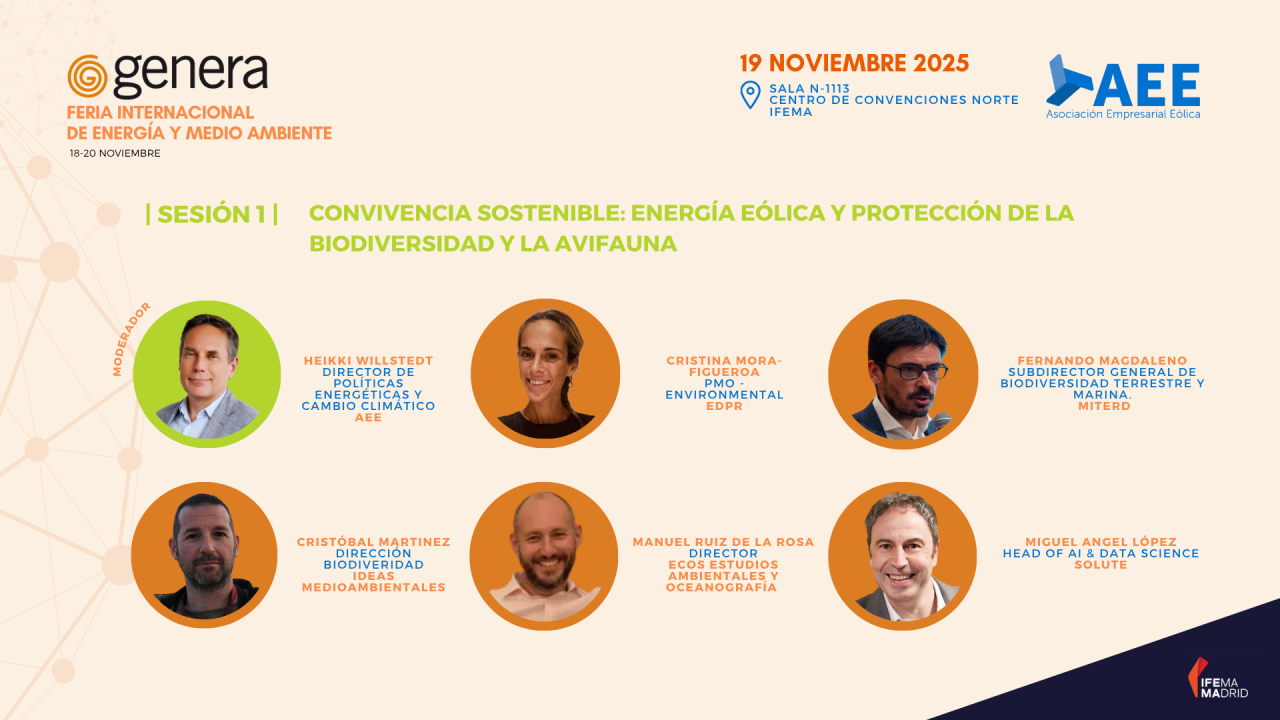 genera
FERIA INTERNACIONAL
DE ENERGÍA Y MEDIO AMBIENTE
18-20 NOVIEMBRE

19 NOVIEMBRE 2025
SALA N-1113
CENTRO DE CONVENCIONES NORTE
IFEMA

AEE
Asociación Empresarial Eólica

| SESIÓN 1 | CONVIVENCIA SOSTENIBLE: ENERGÍA EÓLICA Y PROTECCIÓN DE LA BIODIVERSIDAD Y LA AVIFAUNA

MODERADOR

HEIKKI WILLSTEDT
DIRECTOR DE POLÍTICAS ENERGÉTICAS Y CAMBIO CLIMÁTICO
AEE

CRISTINA MORA-FIGUEROA
PMO - ENVIRONMENTAL
EDPR

FERNANDO MAGDALENO
SUBDIRECTOR GENERAL DE BIODIVERSIDAD TERRESTRE Y MARINA.
MITERD

CRISTÓBAL MARTINEZ
DIRECCIÓN BIODIVERIDAD
IDEAS MEDIOAMBIENTALES

MANUEL RUIZ DE LA ROSA
DIRECTOR
ECOS ESTUDIOS AMBIENTALES Y OCEANOGRAFÍA

MIGUEL ANGEL LÓPEZ
HEAD OF AI & DATA SCIENCE
SOLUTE

IFEMA
MADRID